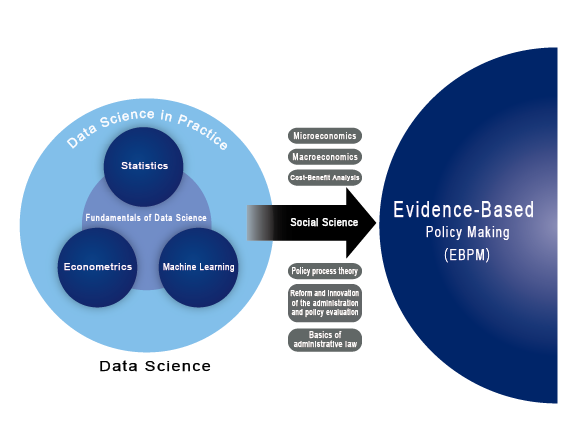 Data Science in Practice

Statistics

Fundamentals of Data Science

Econometrics

Machine Learning

Data Science

Microeconomics

Macroeconomics

Cost-Benefit Analysis

Social Science

Policy process theory

Reform and innovation of the administration and policy evaluation

Basics of administrative law

Evidence-Based Policy Making (EBPM)